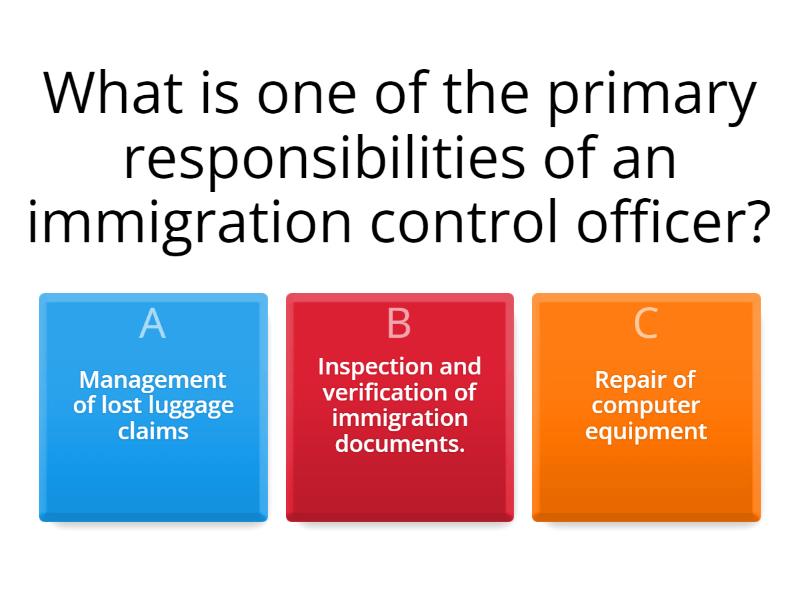 What is one of the primary responsibilities of an immigration control officer?

A
Management of lost luggage claims

B
Inspection and verification of immigration documents.

C
Repair of computer equipment